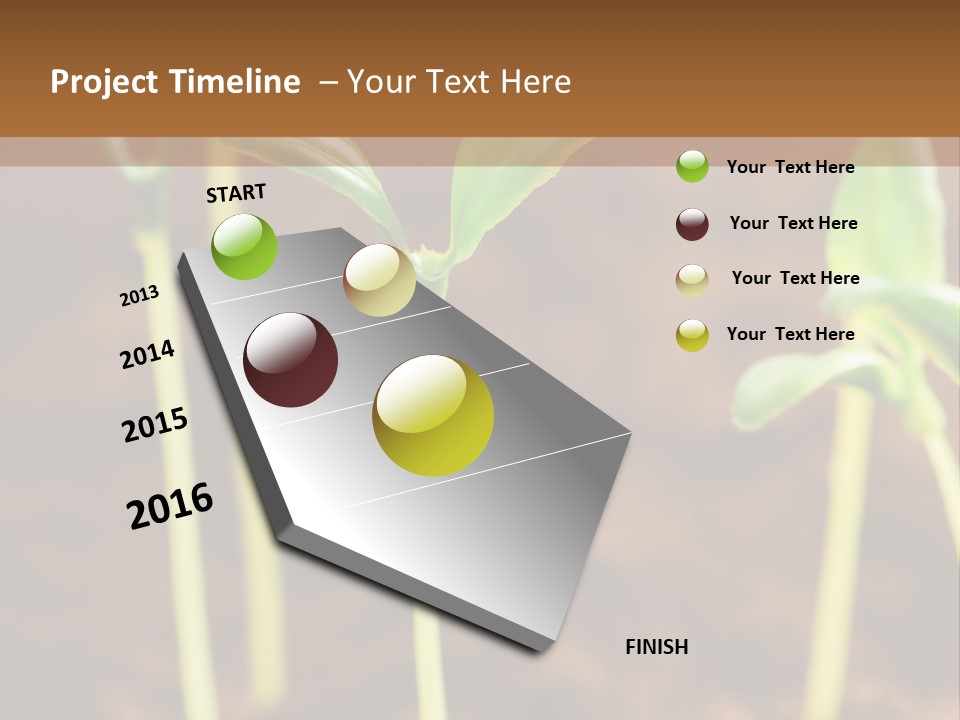 Project Timeline – Your Text Here

START

2013

2014

2015

2016

FINISH

Your Text Here

Your Text Here

Your Text Here

Your Text Here